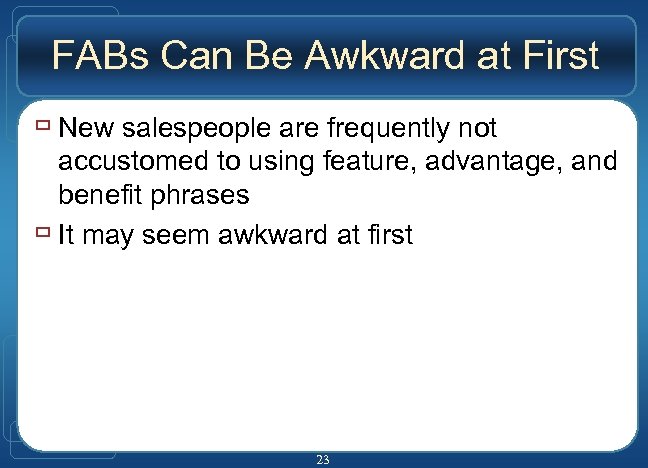 FABs Can Be Awkward at First

New salespeople are frequently not accustomed to using feature, advantage, and benefit phrases

It may seem awkward at first

23